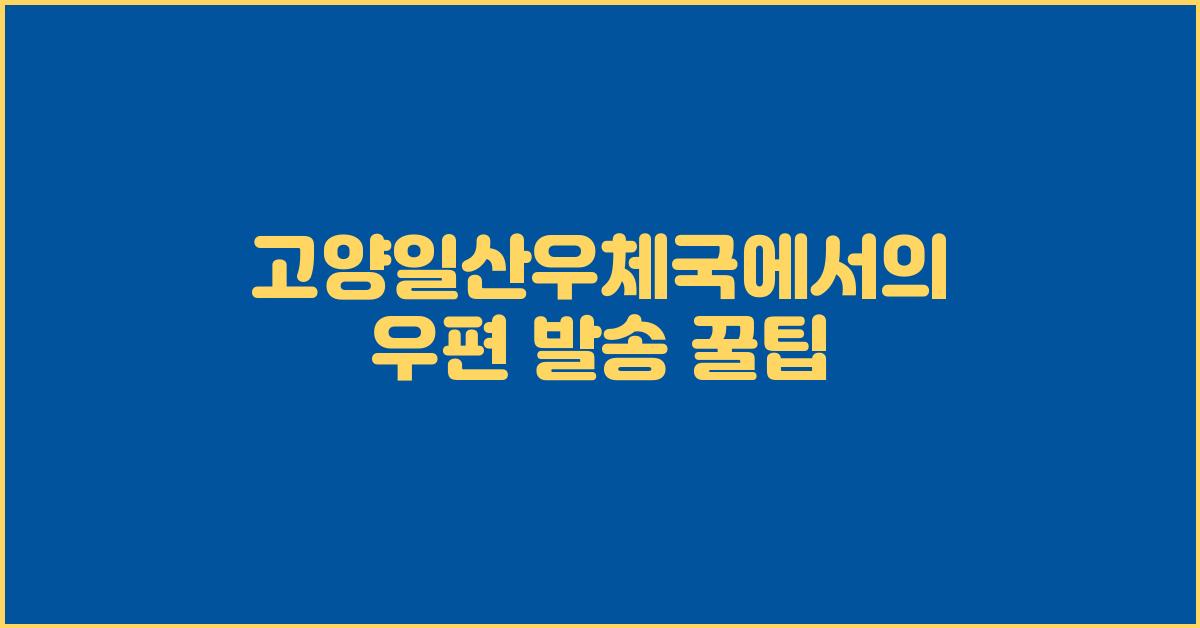 고양일산우체국에서의
우편 발송 꿀팁